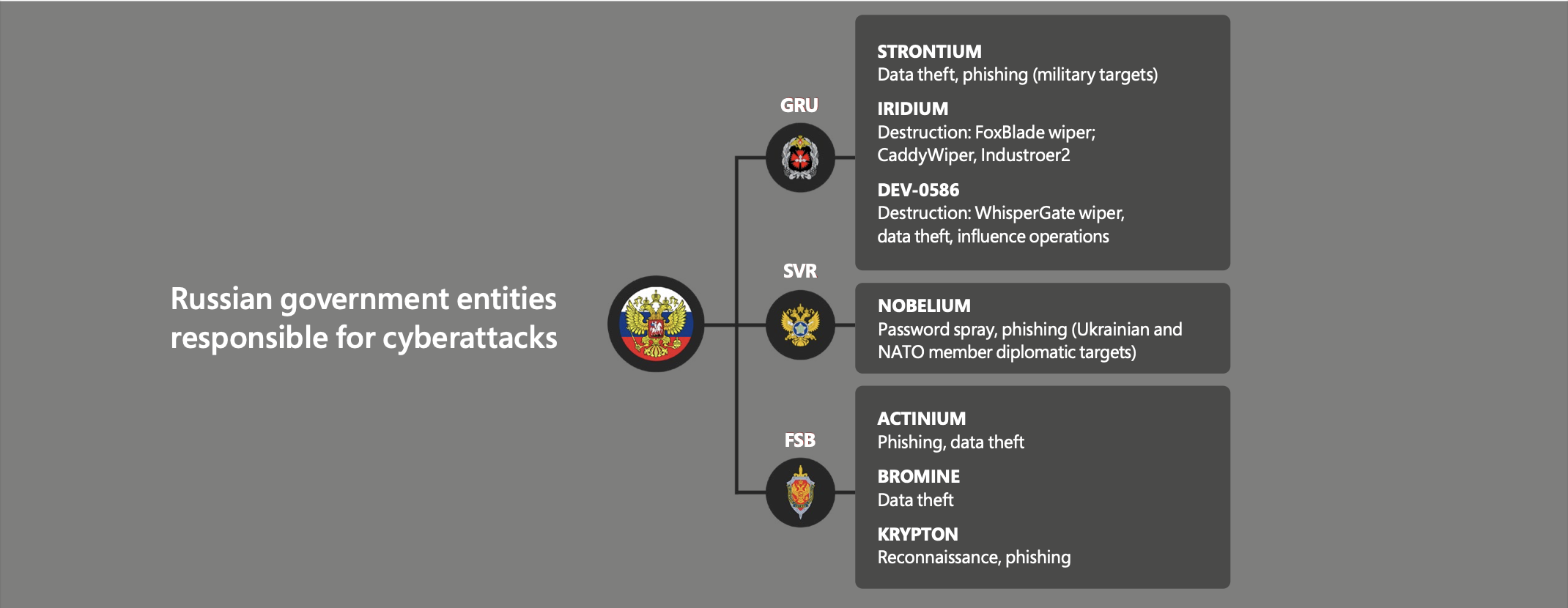 Russian government entities responsible for cyberattacks

GRU

STRONTIUM
Data theft, phishing (military targets)

IRIDIUM
Destruction: FoxBlade wiper; CaddyWiper, Industroer2

DEV-0586
Destruction: WhisperGate wiper, data theft, influence operations

SVR

NOBELIUM
Password spray, phishing (Ukrainian and NATO member diplomatic targets)

FSB

ACTINIUM
Phishing, data theft

BROMINE
Data theft

KRYPTON
Reconnaissance, phishing